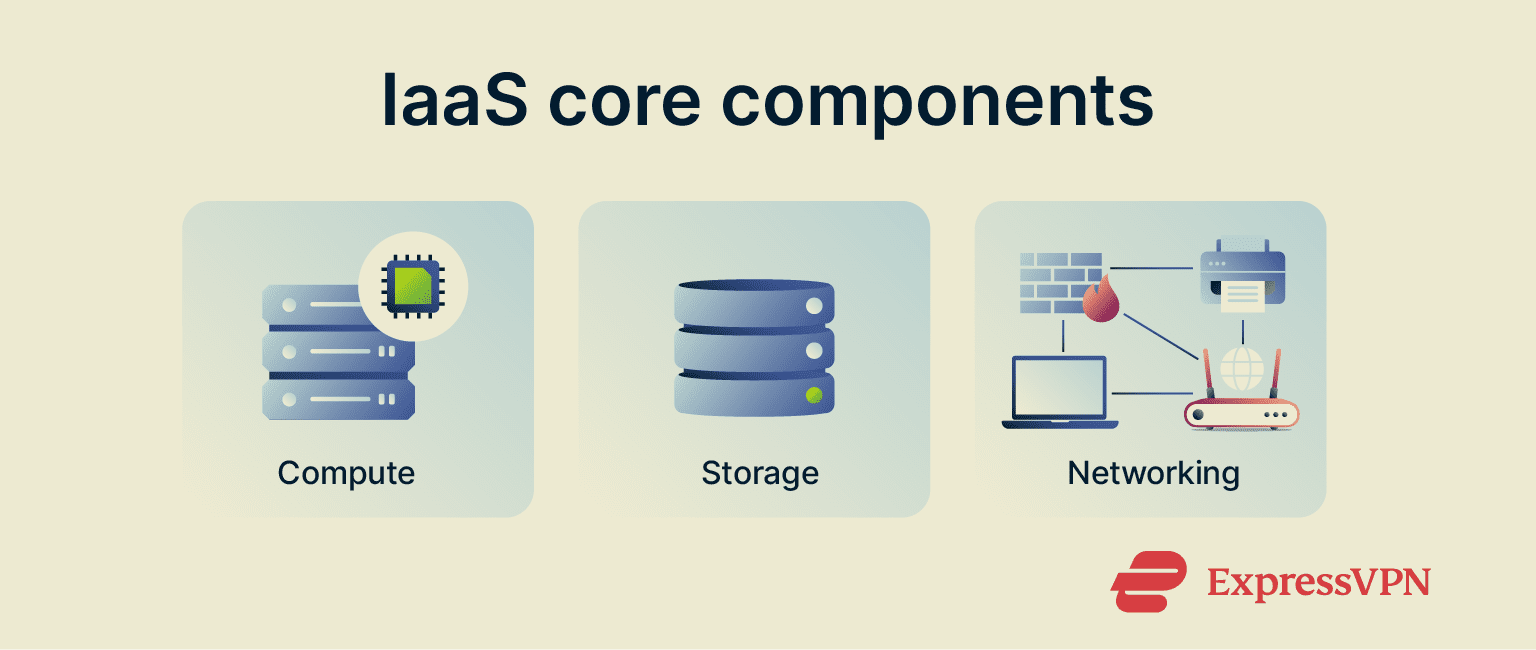 IaaS core components

Compute

Storage

Networking

ExpressVPN